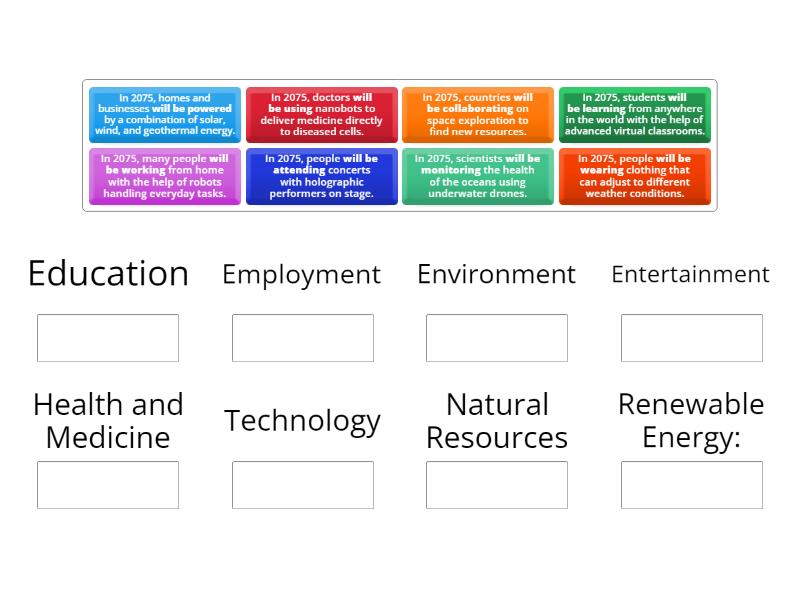 In 2075, homes and businesses will be powered by a combination of solar, wind, and geothermal energy.

In 2075, doctors will be using nanobots to deliver medicine directly to diseased cells.

In 2075, countries will be collaborating on space exploration to find new resources.

In 2075, students will be learning from anywhere in the world with the help of advanced virtual classrooms.

In 2075, many people will be working from home with the help of robots handling everyday tasks.

In 2075, people will be attending concerts with holographic performers on stage.

In 2075, scientists will be monitoring the health of the oceans using underwater drones.

In 2075, people will be wearing clothing that can adjust to different weather conditions.

Education

Employment

Environment

Entertainment

Health and Medicine

Technology

Natural Resources

Renewable Energy: